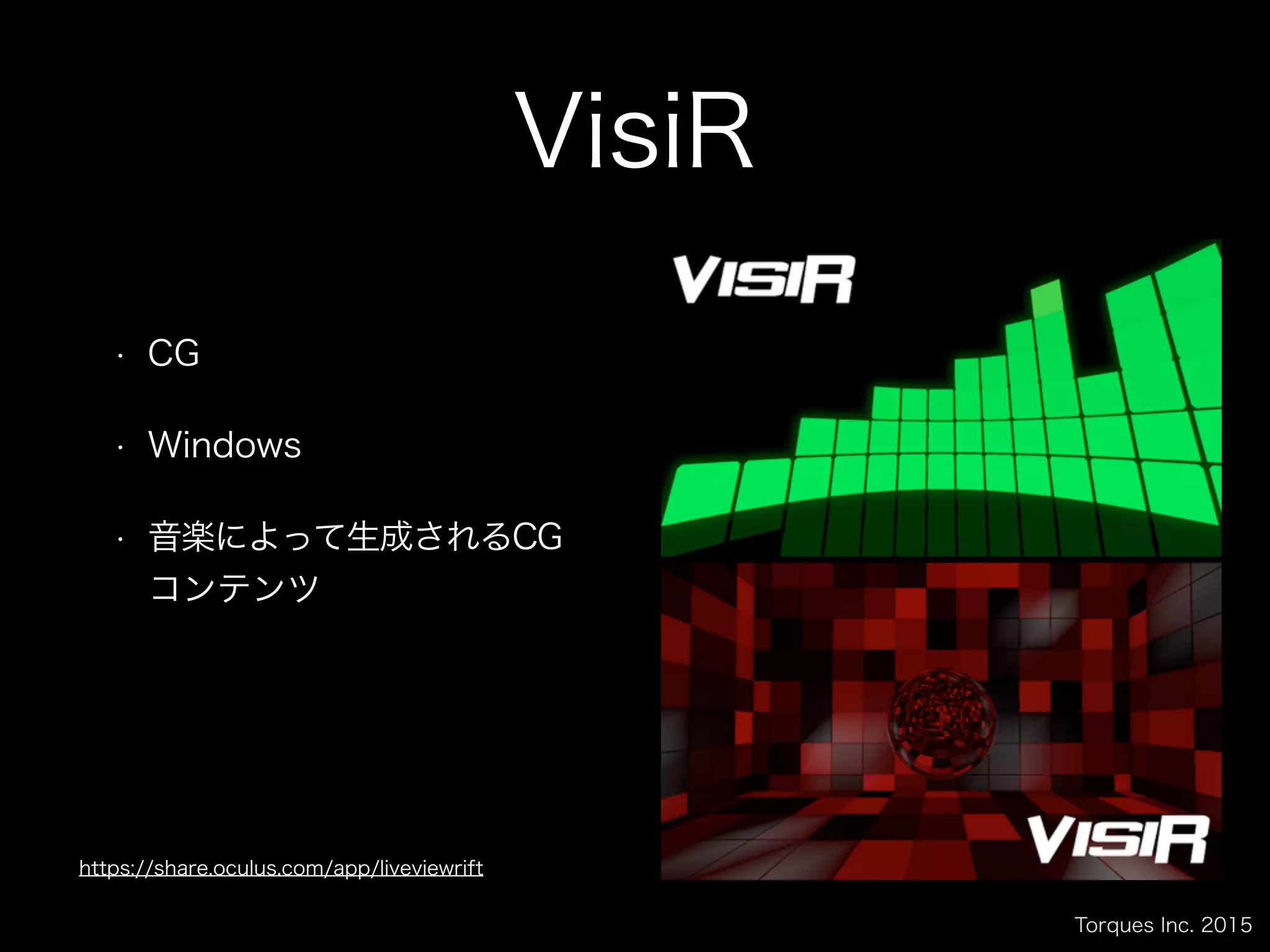 VisiR

• CG

• Windows

• 音楽によって生成されるCGコンテンツ

VISIR

VISIR

https://share.oculus.com/app/liveviewrift

Torques Inc. 2015